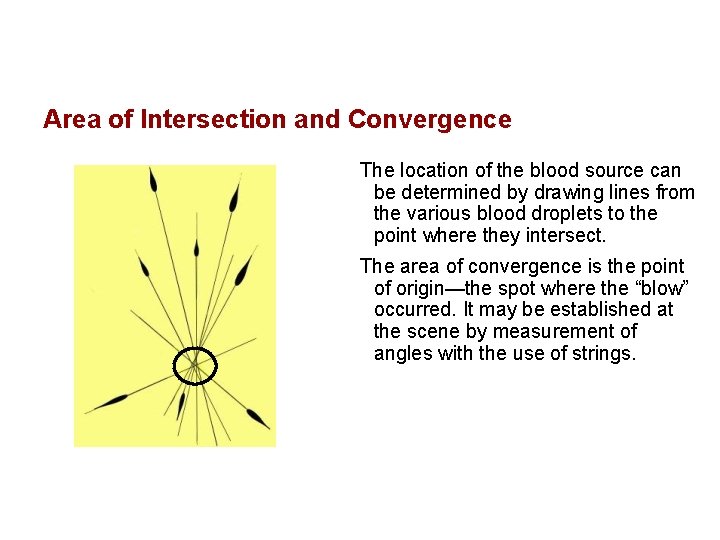 Area of Intersection and Convergence

The location of the blood source can be determined by drawing lines from the various blood droplets to the point where they intersect.

The area of convergence is the point of origin—the spot where the “blow” occurred. It may be established at the scene by measurement of angles with the use of strings.